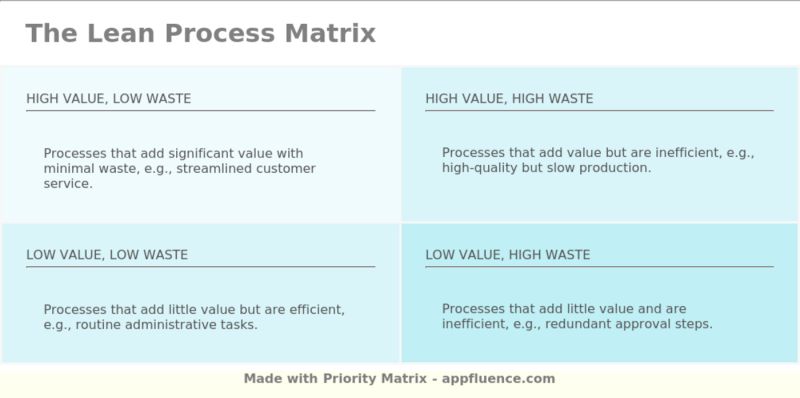 The Lean Process Matrix

HIGH VALUE, LOW WASTE

Processes that add significant value with minimal waste, e.g., streamlined customer service.

HIGH VALUE, HIGH WASTE

Processes that add value but are inefficient, e.g., high-quality but slow production.

LOW VALUE, LOW WASTE

Processes that add little value but are efficient, e.g., routine administrative tasks.

LOW VALUE, HIGH WASTE

Processes that add little value and are inefficient, e.g., redundant approval steps.

Made with Priority Matrix - appfluence.com